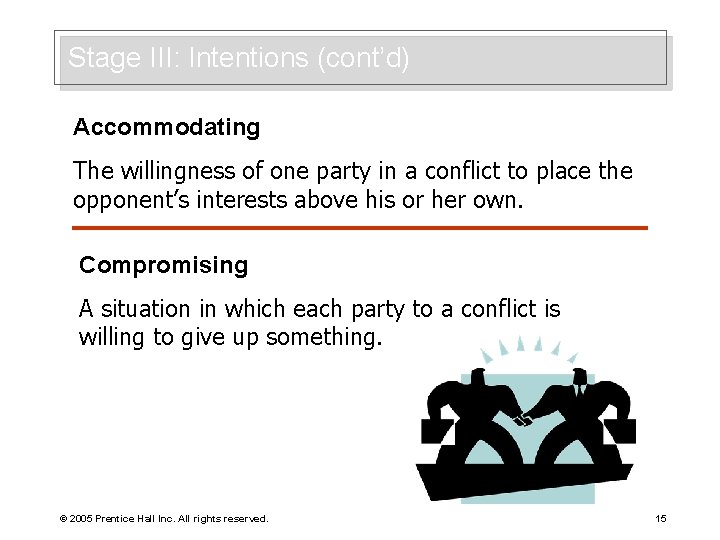 Stage III: Intentions (cont'd)

Accommodating

The willingness of one party in a conflict to place the opponent's interests above his or her own.

Compromising

A situation in which each party to a conflict is willing to give up something.

© 2005 Prentice Hall Inc. All rights reserved.

15